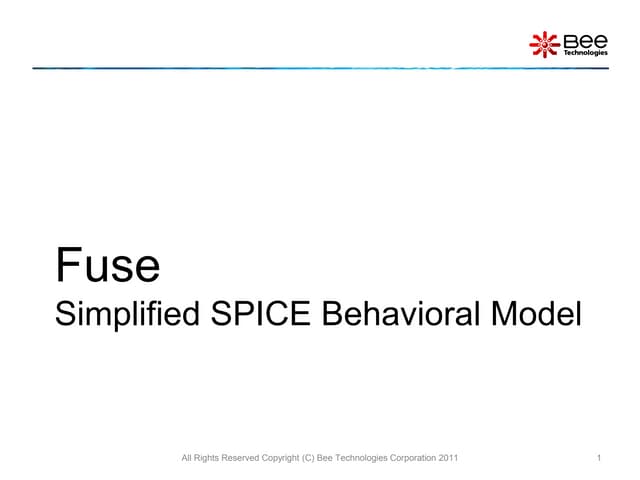 Bee Technologies

Fuse
Simplified SPICE Behavioral Model

All Rights Reserved Copyright (C) Bee Technologies Corporation 2011

1